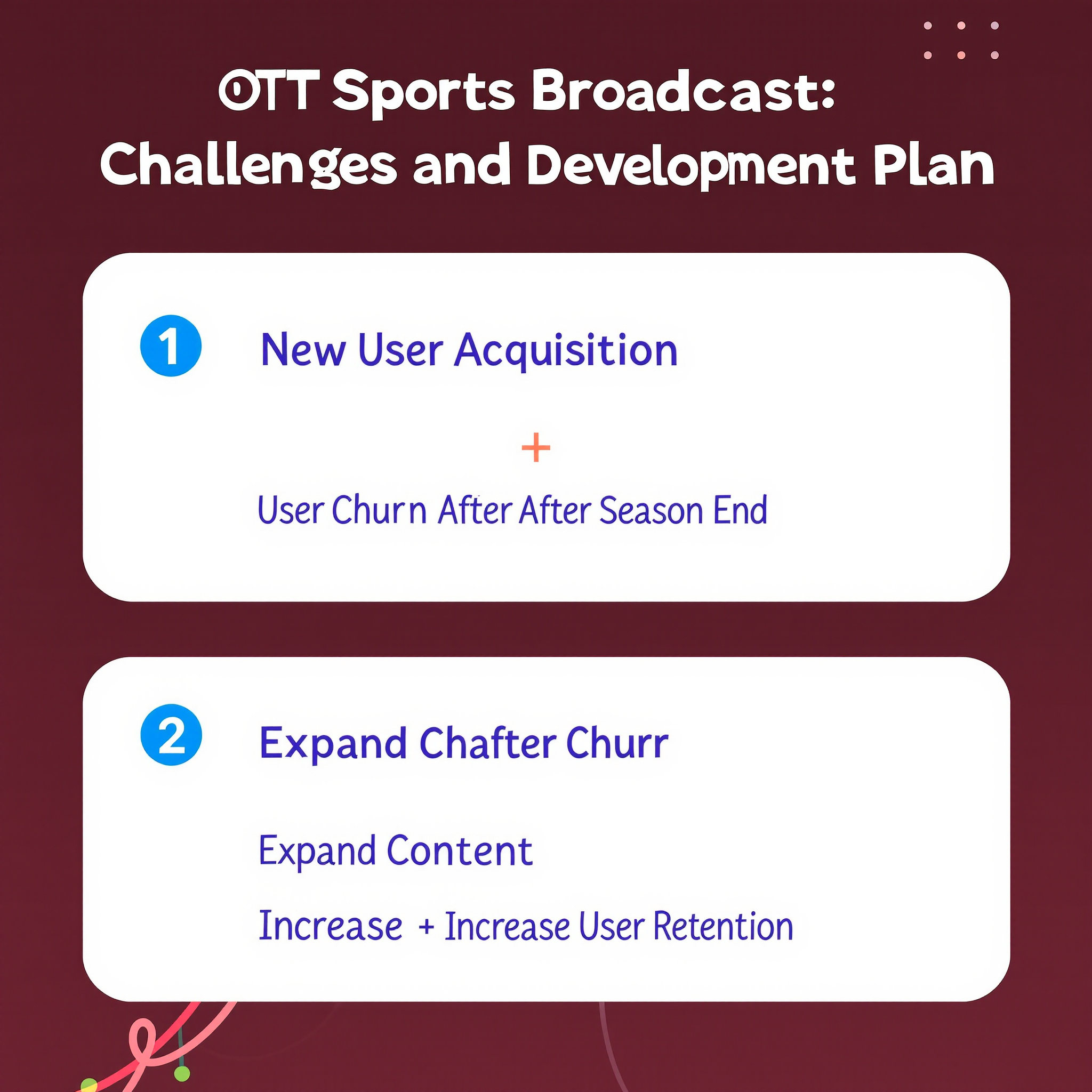 OTT Sports Broadcast: Challenges and Development Plan

1

New User Acquisition

+

User Churn After After Season End

2

Expand Chafter Churr

Expand Content

Increase + Increase User Retention